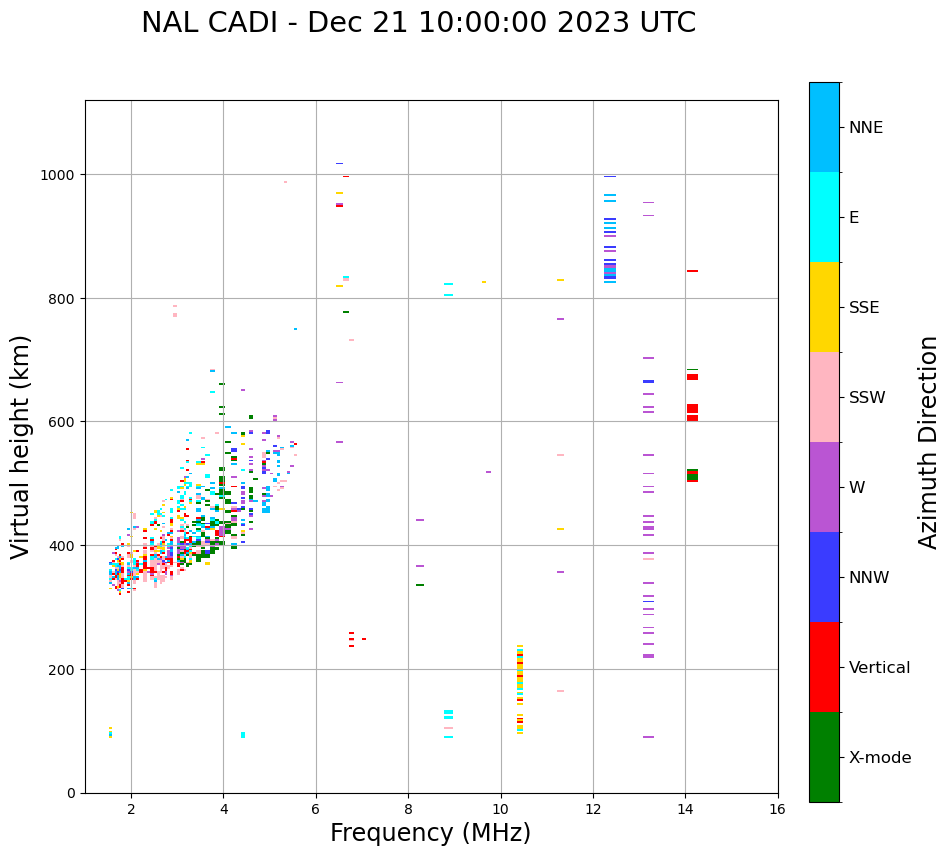 NAL CADI - Dec 21 10:00:00 2023 UTC

Virtual height (km)

1000
800
600
400
200
0

2
4
6
8
10
12
14
16

Frequency (MHz)

NNE
E
SSE
SSW
W
NNW
Vertical
X-mode

Azimuth Direction